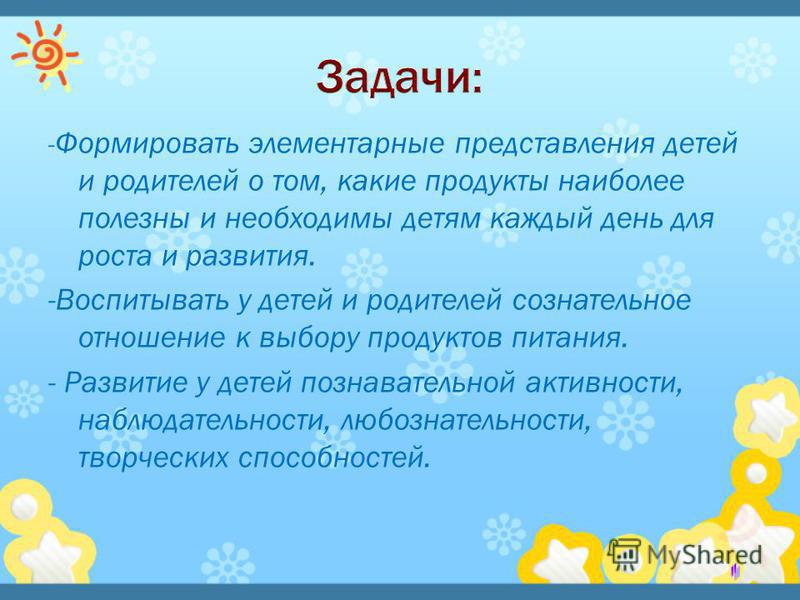 Задачи:

-Формировать элементарные представления детей и родителей о том, какие продукты наиболее полезны и необходимы детям каждый день для роста и развития.

-Воспитывать у детей и родителей сознательное отношение к выбору продуктов питания.

- Развитие у детей познавательной активности, наблюдательности, любознательности, творческих способностей.

MyShared